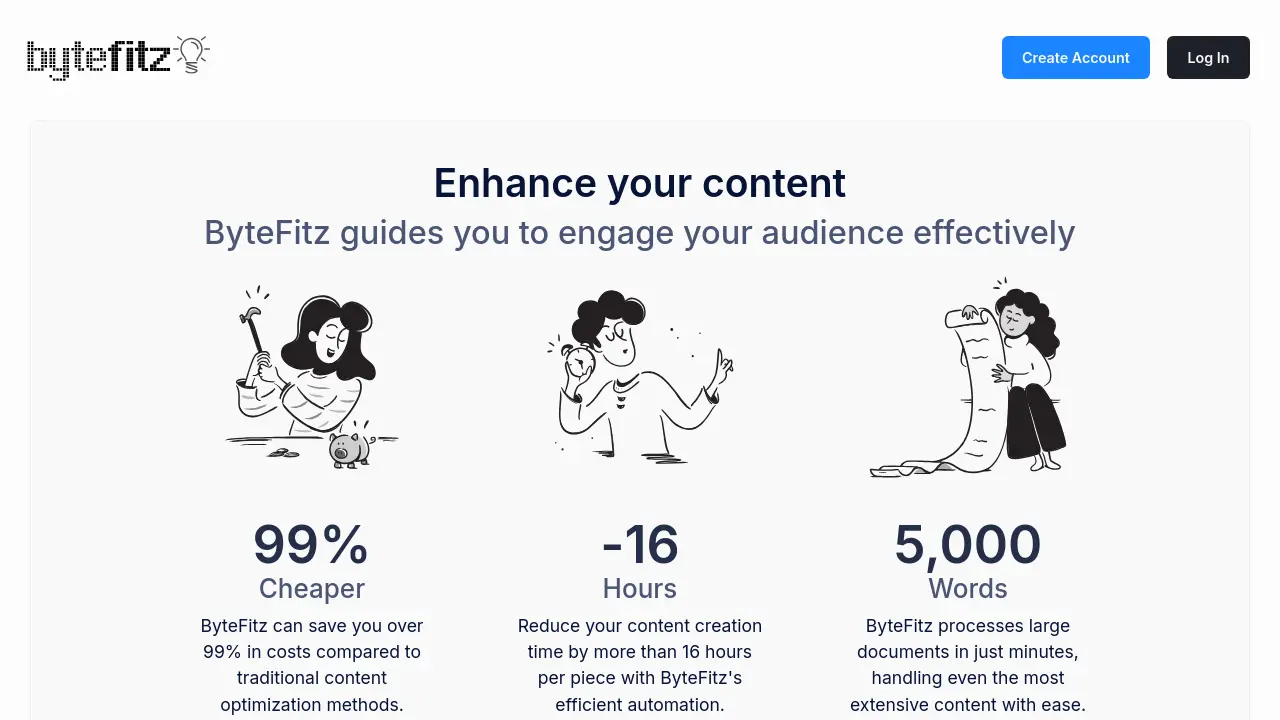 bytefitz

Create Account

Log In

Enhance your content

ByteFitz guides you to engage your audience effectively

99%

Cheaper

ByteFitz can save you over 99% in costs compared to traditional content optimization methods.

-16

Hours

Reduce your content creation time by more than 16 hours per piece with ByteFitz's efficient automation.

5,000

Words

ByteFitz processes large documents in just minutes, handling even the most extensive content with ease.